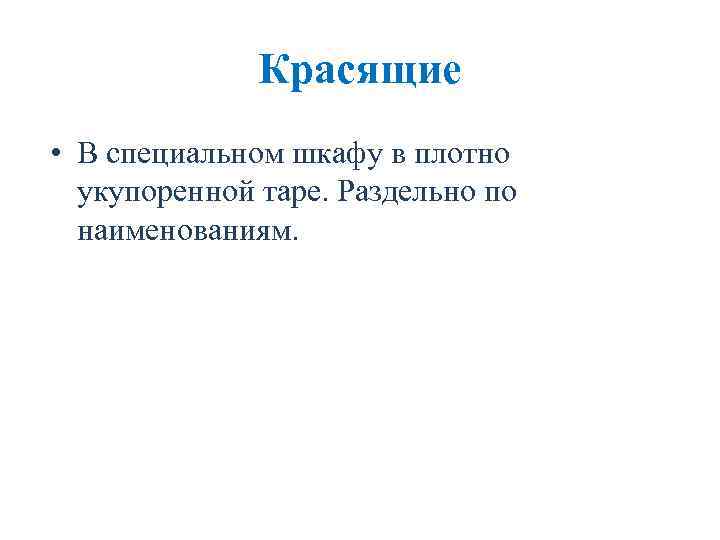 Красящие

• В специальном шкафу в плотно укупоренной таре. Раздельно по наименованиям.